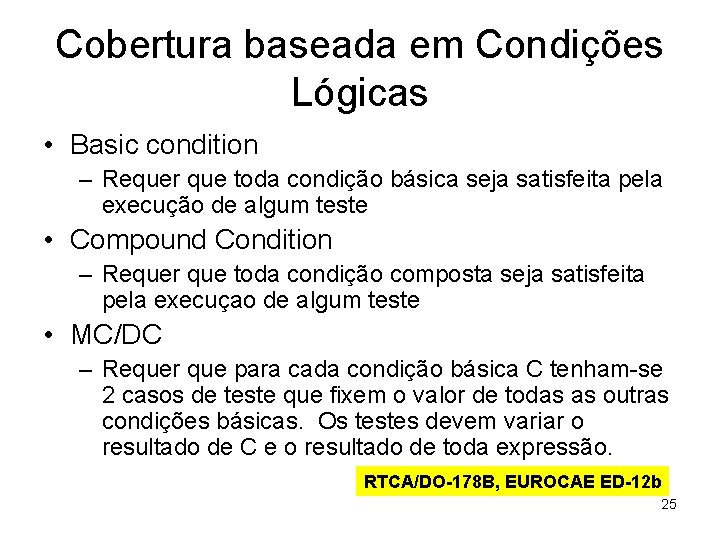 Cobertura baseada em Condições Lógicas

• Basic condition
 – Requer que toda condição básica seja satisfeita pela execução de algum teste
• Compound Condition
 – Requer que toda condição composta seja satisfeita pela execuçao de algum teste
• MC/DC
 – Requer que para cada condição básica C tenham-se 2 casos de teste que fixem o valor de todas as outras condições básicas. Os testes devem variar o resultado de C e o resultado de toda expressão.

RTCA/DO-178B, EUROCAE ED-12b

25